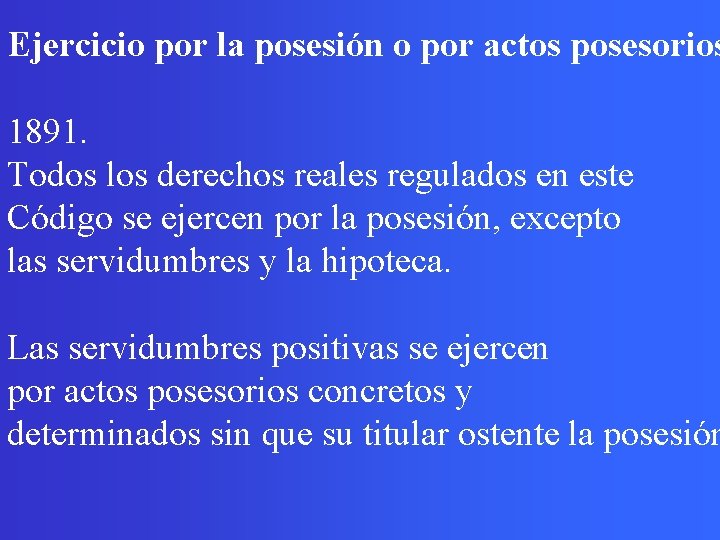 Ejercicio por la posesión o por actos posesorios

1891.
Todos los derechos reales regulados en este Código se ejercen por la posesión, excepto las servidumbres y la hipoteca.

Las servidumbres positivas se ejercen por actos posesorios concretos y determinados sin que su titular ostente la posesión